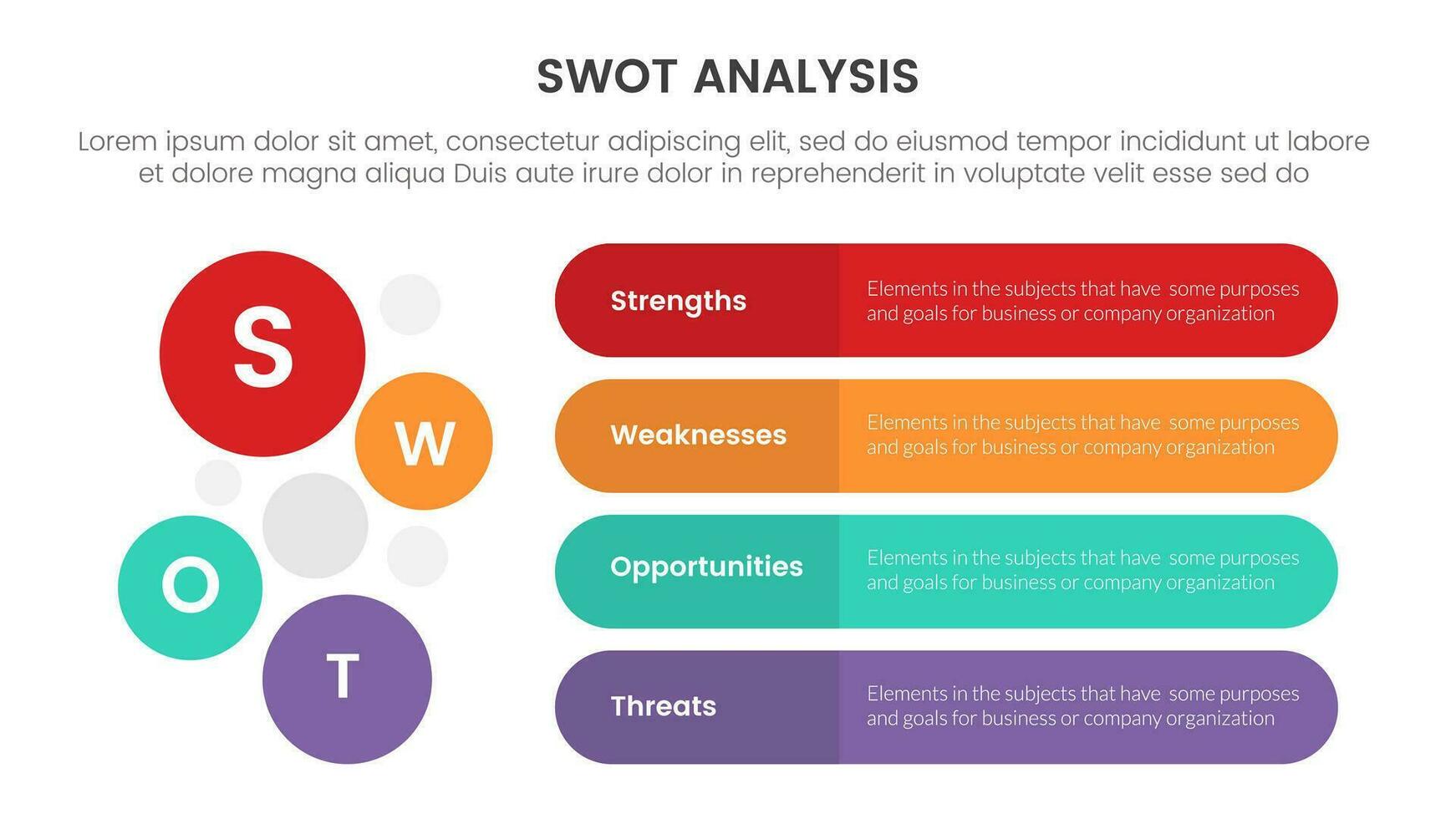 SWOT ANALYSIS

Lorem ipsum dolor sit amet, consectetur adipiscing elit, sed do eiusmod tempor incididunt ut labore et dolore magna aliqua Duis aute irure dolor in reprehenderit in voluptate velit esse sed do

S

W

O

T

Strengths
Elements in the subjects that have some purposes and goals for business or company organization

Weaknesses
Elements in the subjects that have some purposes and goals for business or company organization

Opportunities
Elements in the subjects that have some purposes and goals for business or company organization

Threats
Elements in the subjects that have some purposes and goals for business or company organization